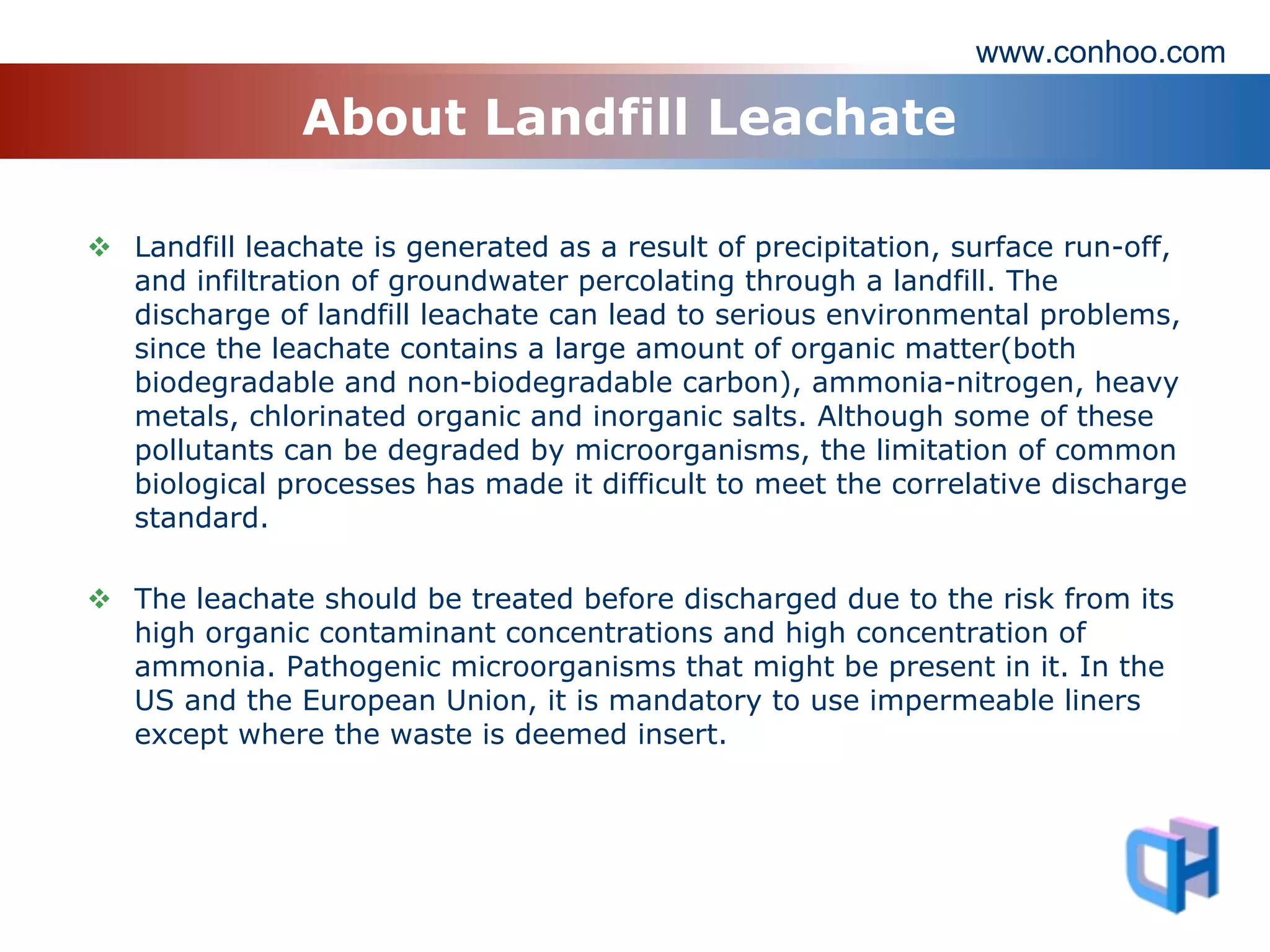 www.conhoo.com

About Landfill Leachate

❖ Landfill leachate is generated as a result of precipitation, surface run-off, and infiltration of groundwater percolating through a landfill. The discharge of landfill leachate can lead to serious environmental problems, since the leachate contains a large amount of organic matter(both biodegradable and non-biodegradable carbon), ammonia-nitrogen, heavy metals, chlorinated organic and inorganic salts. Although some of these pollutants can be degraded by microorganisms, the limitation of common biological processes has made it difficult to meet the correlative discharge standard.

❖ The leachate should be treated before discharged due to the risk from its high organic contaminant concentrations and high concentration of ammonia. Pathogenic microorganisms that might be present in it. In the US and the European Union, it is mandatory to use impermeable liners except where the waste is deemed insert.